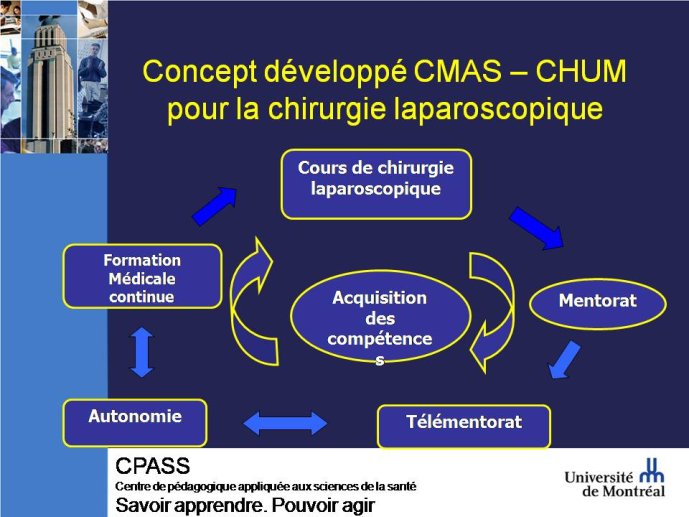 Concept développé CMAS – CHUM pour la chirurgie laparoscopique

Cours de chirurgie laparoscopique

Formation Médicale continue

Acquisition des compétence s

Mentorat

Autonomie

Télémentorat

CPASS
Centre de pédagogique appliquée aux sciences de la santé
Savoir apprendre. Pouvoir agir

Université de Montréal